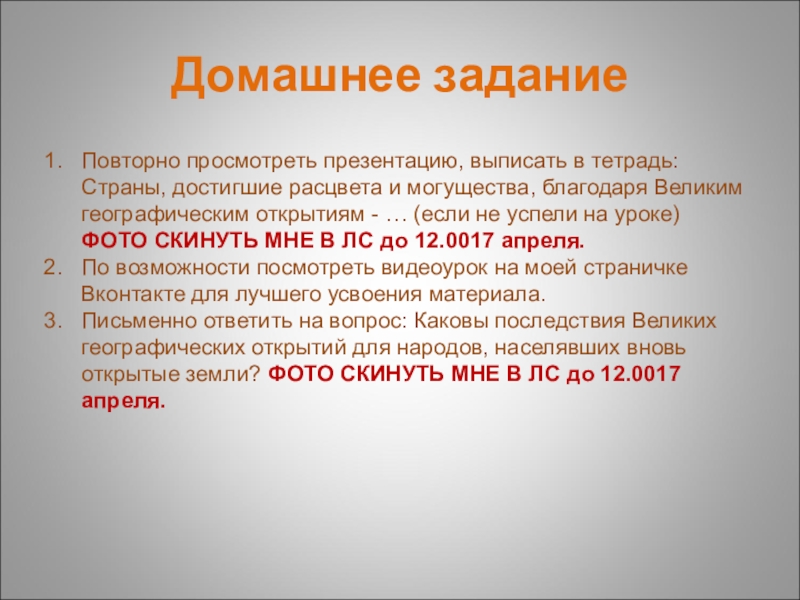 Домашнее задание

1. Повторно просмотреть презентацию, выписать в тетрадь: Страны, достигшие расцвета и могущества, благодаря Великим географическим открытиям - … (если не успели на уроке) ФОТО СКИНУТЬ МНЕ В ЛС до 12.0017 апреля.
2. По возможности посмотреть видеоурок на моей страничке Вконтакте для лучшего усвоения материала.
3. Письменно ответить на вопрос: Каковы последствия Великих географических открытий для народов, населявших вновь открытые земли? ФОТО СКИНУТЬ МНЕ В ЛС до 12.0017 апреля.